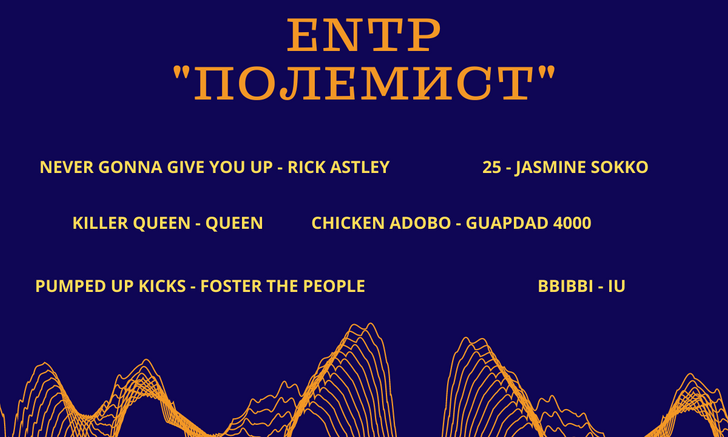 ENTP
"ПОЛЕМИСТ"

NEVER GONNA GIVE YOU UP - RICK ASTLEY

25 - JASMINE SOKKO

KILLER QUEEN - QUEEN

CHICKEN ADOBO - GUAPDAD 4000

PUMPED UP KICKS - FOSTER THE PEOPLE

BBIBBI - IU